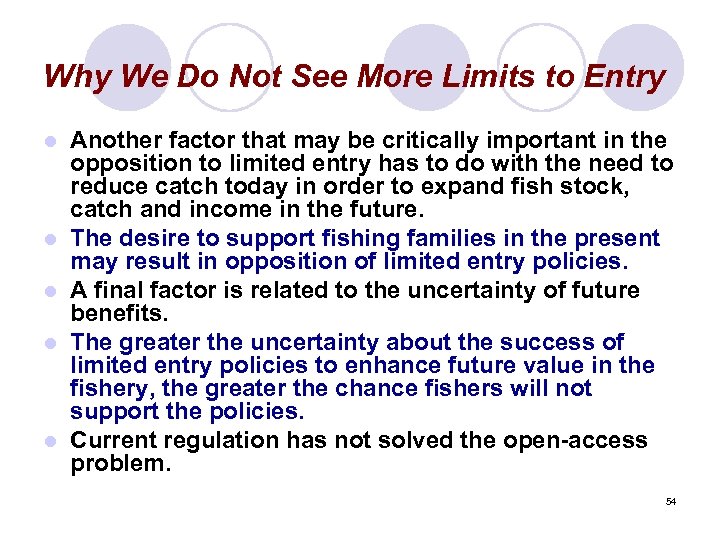 Why We Do Not See More Limits to Entry

- Another factor that may be critically important in the opposition to limited entry has to do with the need to reduce catch today in order to expand fish stock, catch and income in the future.
- The desire to support fishing families in the present may result in opposition of limited entry policies.
- A final factor is related to the uncertainty of future benefits.
- The greater the uncertainty about the success of limited entry policies to enhance future value in the fishery, the greater the chance fishers will not support the policies.
- Current regulation has not solved the open-access problem.

54